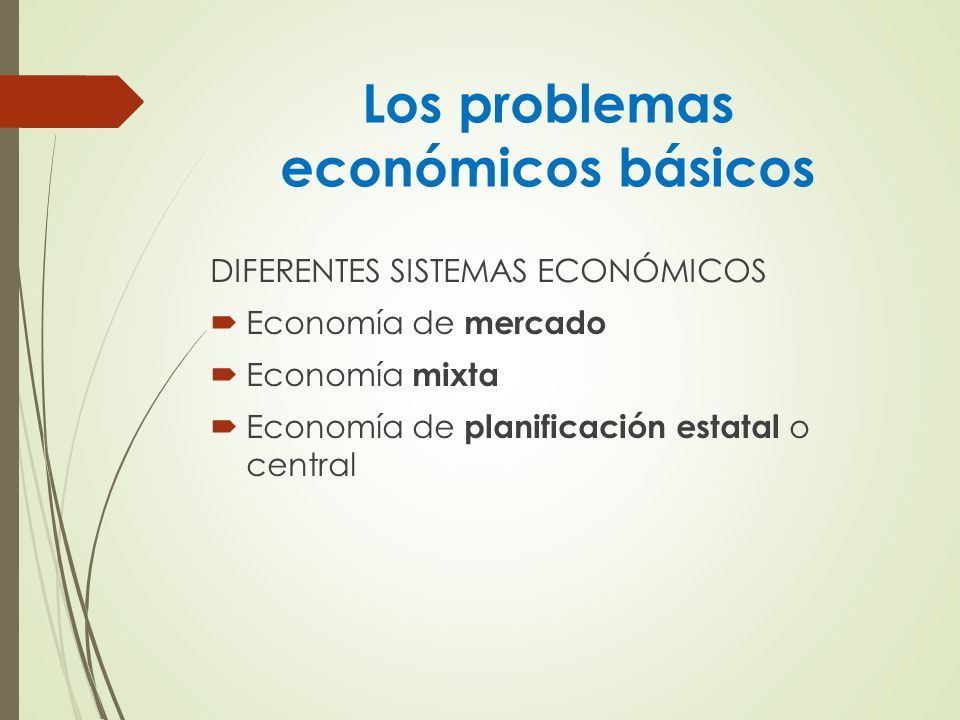 Los problemas económicos básicos

DIFERENTES SISTEMAS ECONÓMICOS

Economía de mercado

Economía mixta

Economía de planificación estatal o central